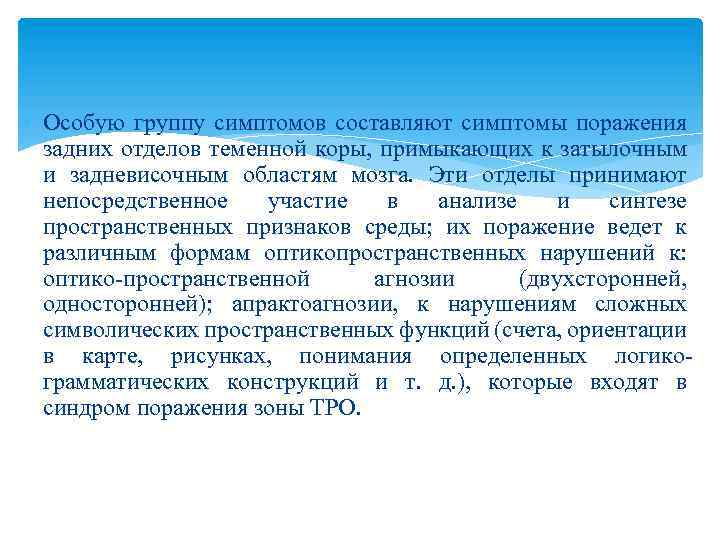 Особую группу симптомов составляют симптомы поражения задних отделов теменной коры, примыкающих к затылочным и задневисочным областям мозга. Эти отделы принимают непосредственное участие в анализе и синтезе пространственных признаков среды; их поражение ведет к различным формам оптикопространственных нарушений к: оптико-пространственной агнозии (двухсторонней, односторонней); апрактоагнозии, к нарушениям сложных символических пространственных функций (счета, ориентации в карте, рисунках, понимания определенных логико-грамматических конструкций и т. д.), которые входят в синдром поражения зоны ТРО.